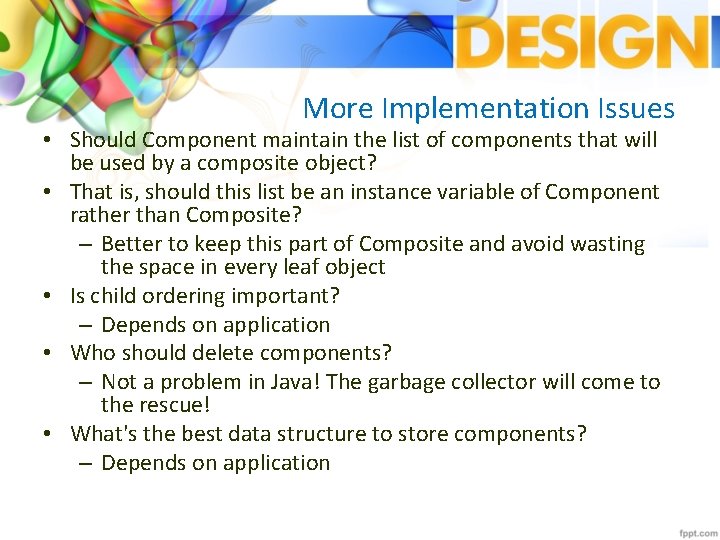 DESIGN

More Implementation Issues

• Should Component maintain the list of components that will be used by a composite object?
• That is, should this list be an instance variable of Component rather than Composite?
– Better to keep this part of Composite and avoid wasting the space in every leaf object
• Is child ordering important?
– Depends on application
• Who should delete components?
– Not a problem in Java! The garbage collector will come to the rescue!
• What's the best data structure to store components?
– Depends on application

fppt.com